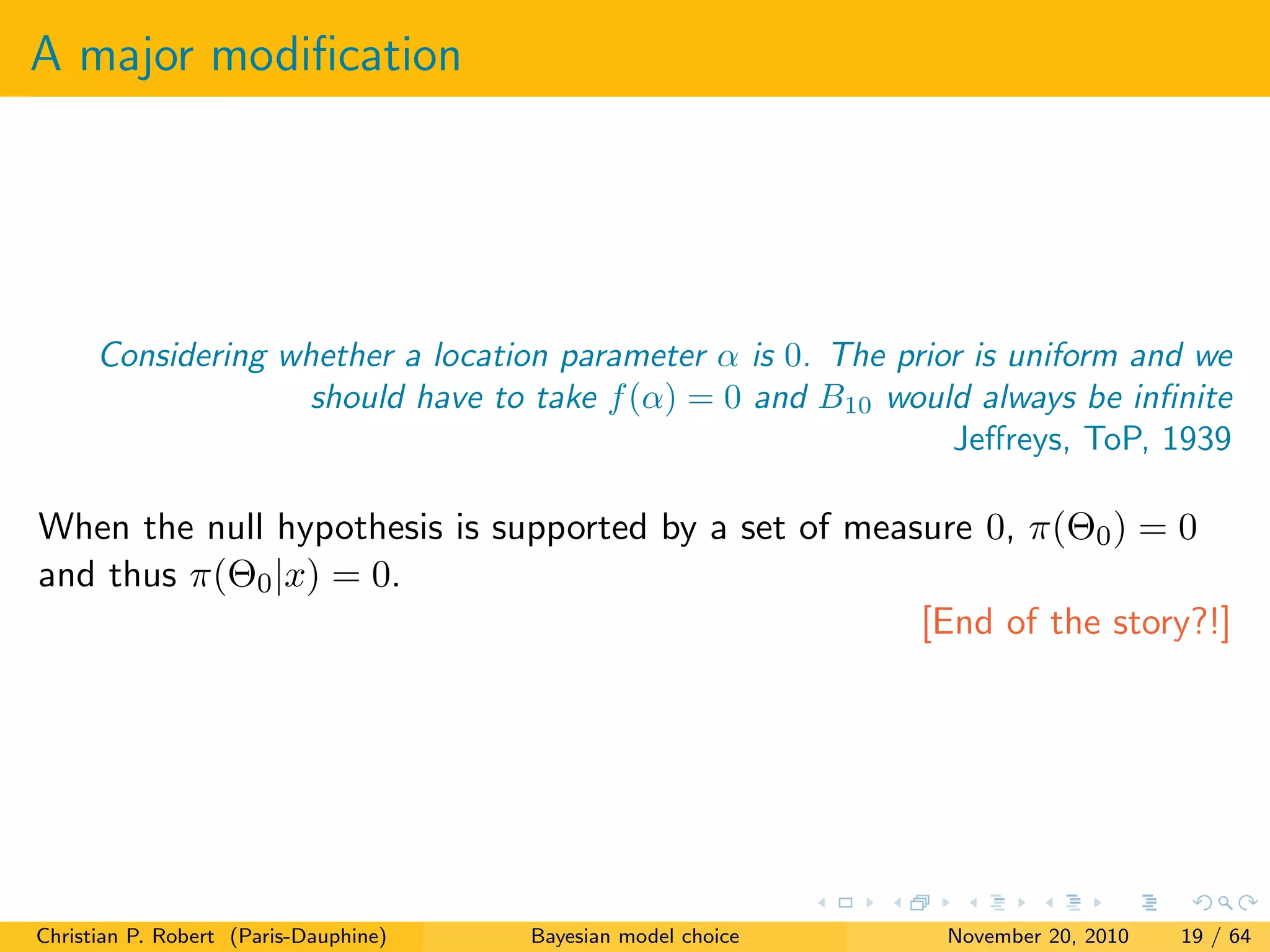 A major modification

Considering whether a location parameter $\alpha$ is $0$. The prior is uniform and we should have to take $f(\alpha) = 0$ and $B_{10}$ would always be infinite

Jeffreys, ToP, 1939

When the null hypothesis is supported by a set of measure $0$, $\pi(\Theta_0) = 0$ and thus $\pi(\Theta_0|x) = 0$.

[End of the story?!]

Christian P. Robert (Paris-Dauphine) Bayesian model choice November 20, 2010 19 / 64